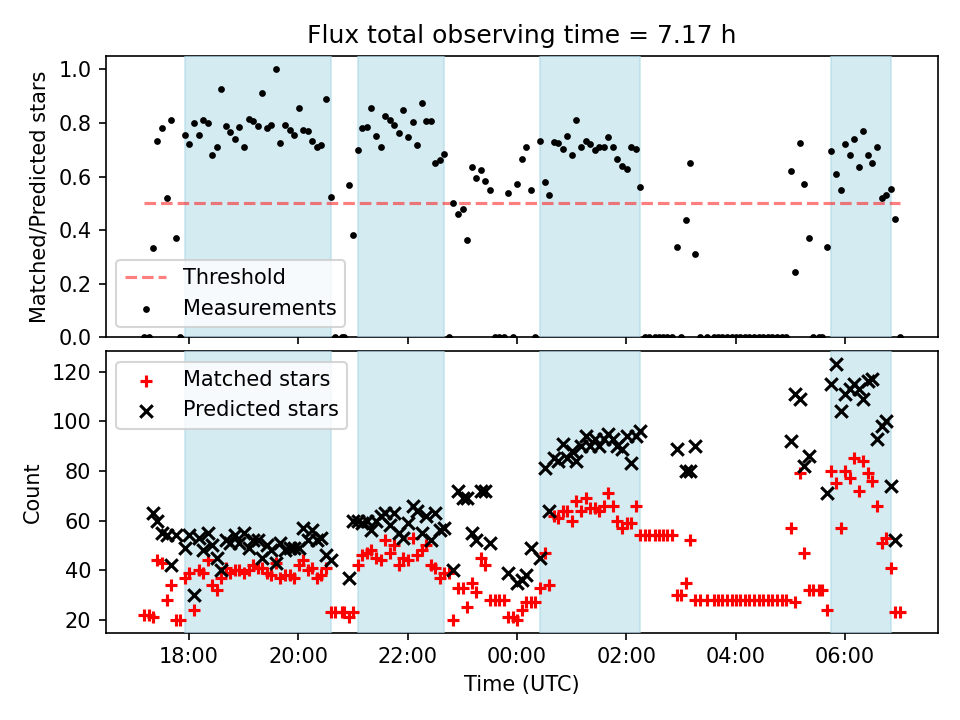 Flux total observing time = 7.17 h

Matched/Predicted stars

1.0
0.8
0.6
0.4
0.2
0.0

Threshold
Measurements

Count

120
100
80
60
40
20

Matched stars
Predicted stars

18:00
20:00
22:00
00:00
02:00
04:00
06:00

Time (UTC)